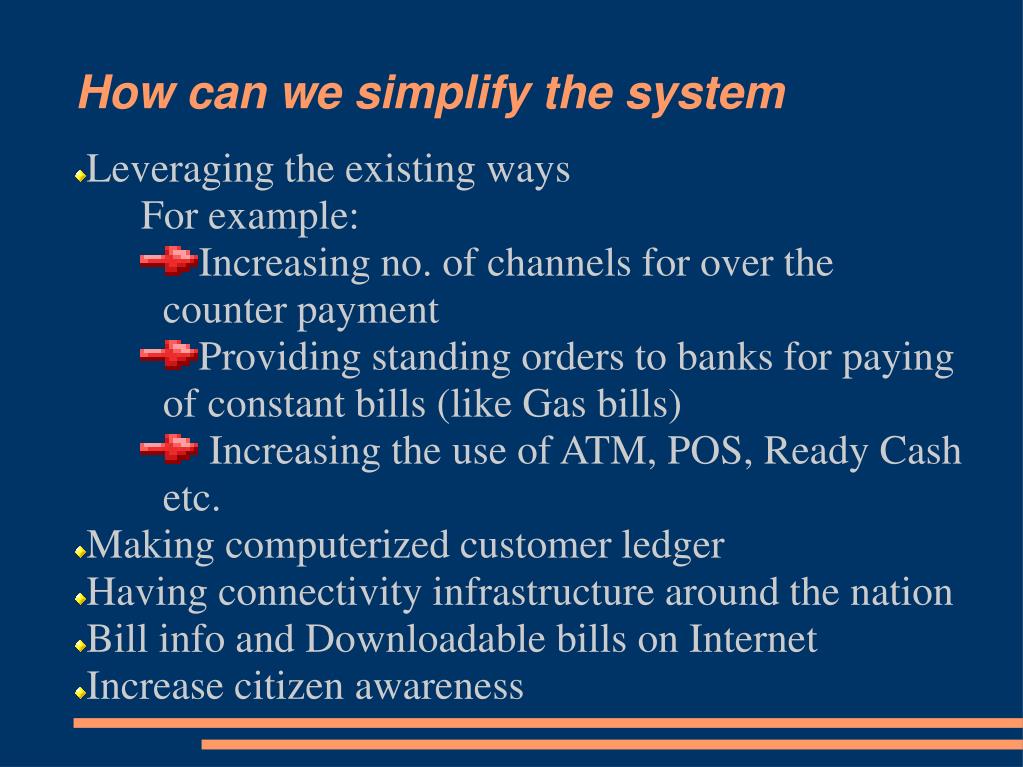 How can we simplify the system

Leveraging the existing ways

For example:

Increasing no. of channels for over the counter payment

Providing standing orders to banks for paying of constant bills (like Gas bills)

Increasing the use of ATM, POS, Ready Cash etc.

Making computerized customer ledger

Having connectivity infrastructure around the nation

Bill info and Downloadable bills on Internet

Increase citizen awareness